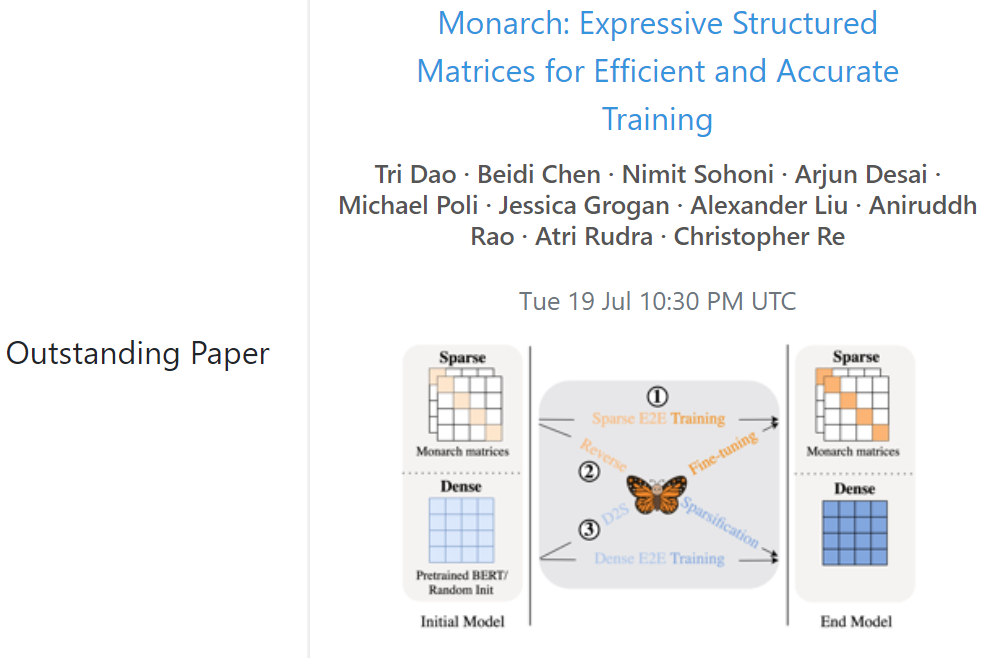 Outstanding Paper

Monarch: Expressive Structured Matrices for Efficient and Accurate Training

Tri Dao · Beidi Chen · Nimit Sohoni · Arjun Desai · Michael Poli · Jessica Grogan · Alexander Liu · Aniruddh Rao · Atri Rudra · Christopher Re

Tue 19 Jul 10:30 PM UTC

Sparse

Monarch matrices

Dense

Pretrained BERT/ Random Init

Initial Model

① Sparse E2E Training

② Reverse Fine-tuning

③ D2S Sparsification

Dense E2E Training

Sparse

Monarch matrices

Dense

End Model